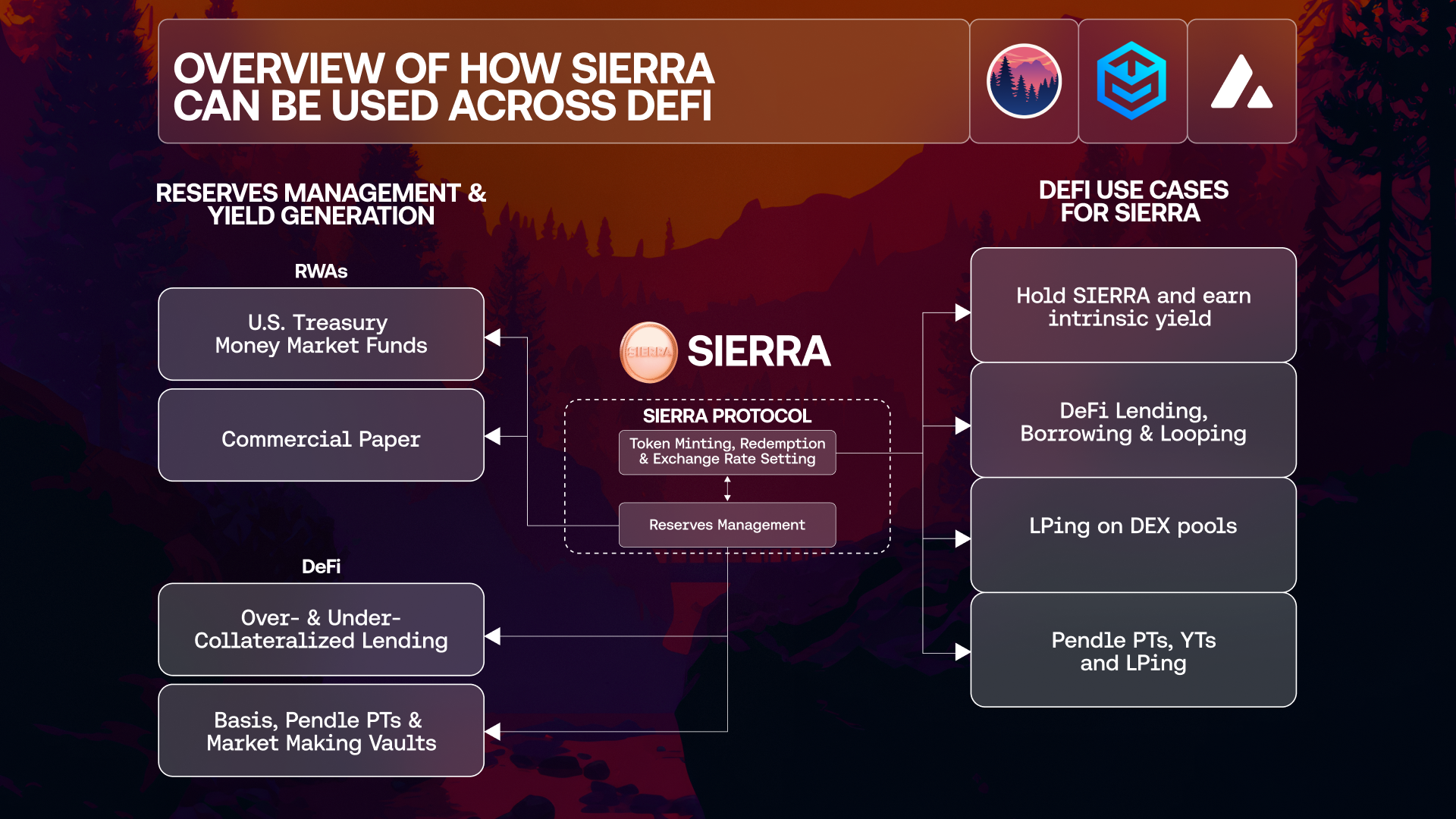 OVERVIEW OF HOW SIERRA CAN BE USED ACROSS DEFI

RESERVES MANAGEMENT & YIELD GENERATION

RWAs

U.S. Treasury Money Market Funds

Commercial Paper

DeFi

Over- & Under-Collateralized Lending

Basis, Pendle PTs & Market Making Vaults

SIERRA

SIERRA

SIERRA PROTOCOL

Token Minting, Redemption & Exchange Rate Setting

Reserves Management

DEFI USE CASES FOR SIERRA

Hold SIERRA and earn intrinsic yield

DeFi Lending, Borrowing & Looping

LPing on DEX pools

Pendle PTs, YTs and LPing